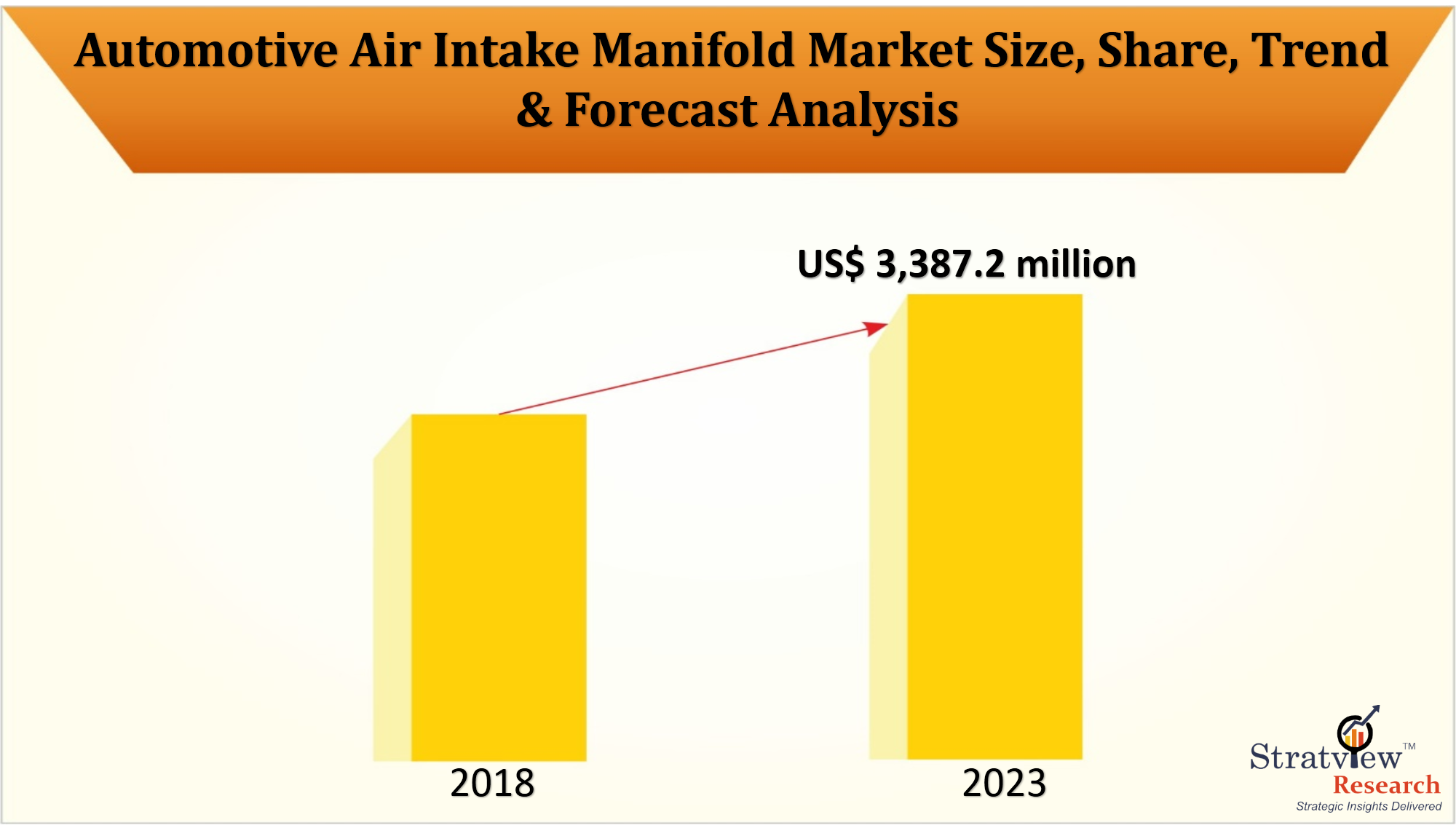 Automotive Air Intake Manifold Market Size, Share, Trend & Forecast Analysis

US$ 3,387.2 million

2018

2023

Stratview™
Research
Strategic Insights Delivered